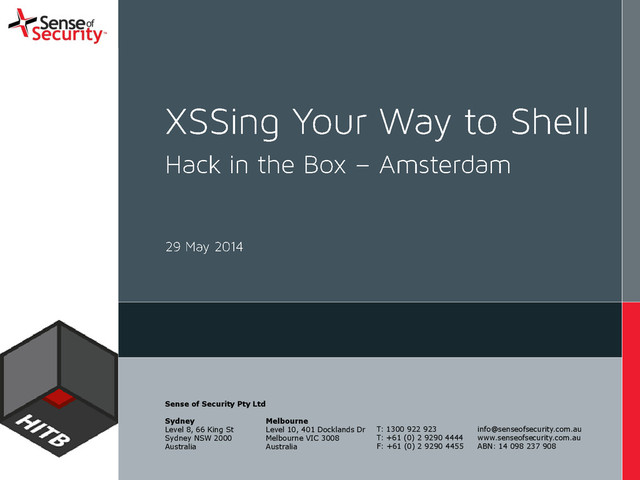 Sense of Security™

XSSing Your Way to Shell
Hack in the Box – Amsterdam

29 May 2014

HITB

Sense of Security Pty Ltd

Sydney
Level 8, 66 King St
Sydney NSW 2000
Australia

Melbourne
Level 10, 401 Docklands Dr
Melbourne VIC 3008
Australia

T: 1300 922 923
T: +61 (0) 2 9290 4444
F: +61 (0) 2 9290 4455

info@senseofsecurity.com.au
www.senseofsecurity.com.au
ABN: 14 098 237 908